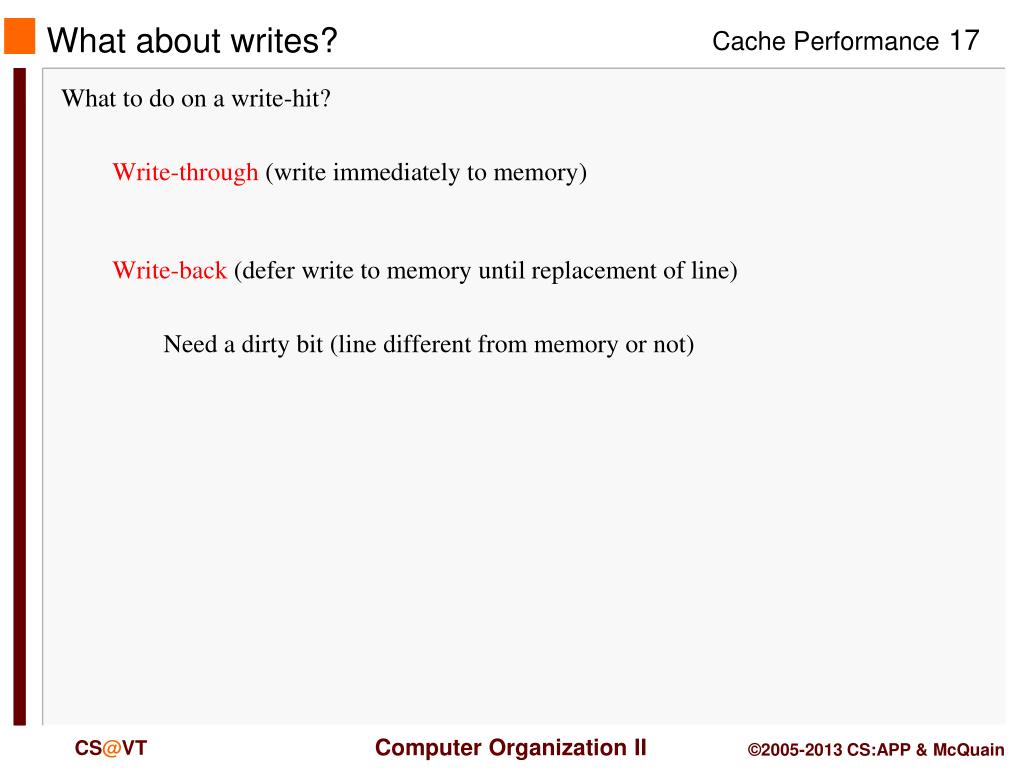 What about writes?

Cache Performance 17

What to do on a write-hit?

Write-through (write immediately to memory)

Write-back (defer write to memory until replacement of line)

Need a dirty bit (line different from memory or not)

CS@VT

Computer Organization II

©2005-2013 CS:APP & McQuain